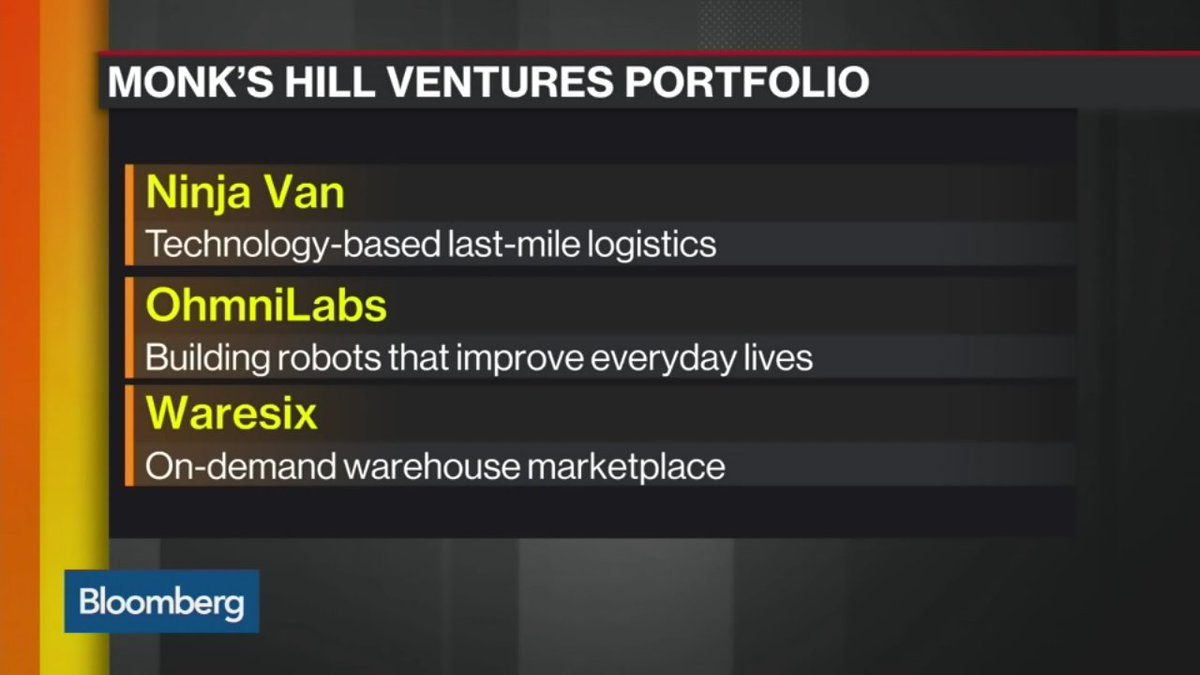 MONK'S HILL VENTURES PORTFOLIO

Ninja Van
Technology-based last-mile logistics

OhmniLabs
Building robots that improve everyday lives

Waresix
On-demand warehouse marketplace

Bloomberg